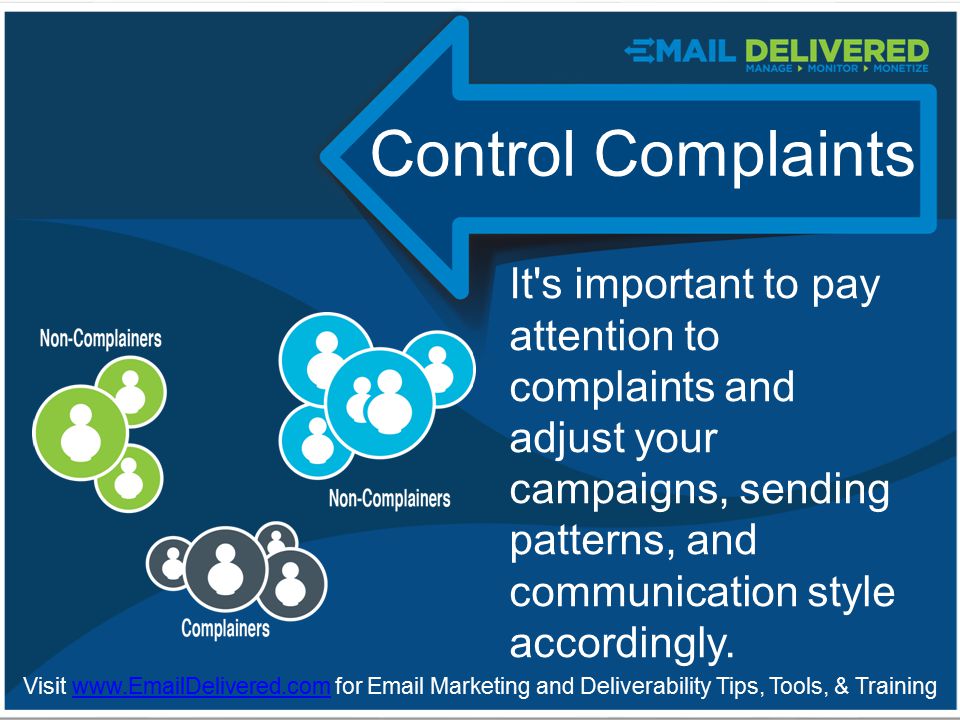 EMAIL DELIVERED
MANAGE ▸ MONITOR ▸ MONETIZE

Control Complaints

It's important to pay attention to complaints and adjust your campaigns, sending patterns, and communication style accordingly.

Non-Complainers

Non-Complainers

Complainers

Visit www.EmailDelivered.com for Email Marketing and Deliverability Tips, Tools, & Training